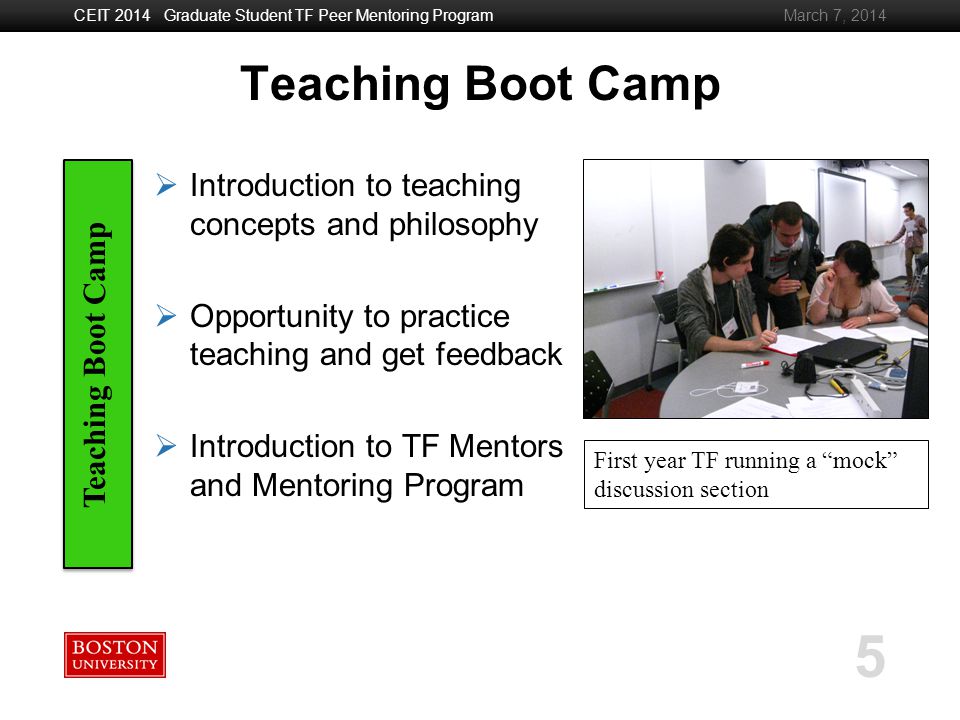 CEIT 2014 Graduate Student TF Peer Mentoring Program March 7, 2014

Teaching Boot Camp

Teaching Boot Camp

➢ Introduction to teaching concepts and philosophy

➢ Opportunity to practice teaching and get feedback

➢ Introduction to TF Mentors and Mentoring Program

First year TF running a “mock” discussion section

BOSTON UNIVERSITY

5